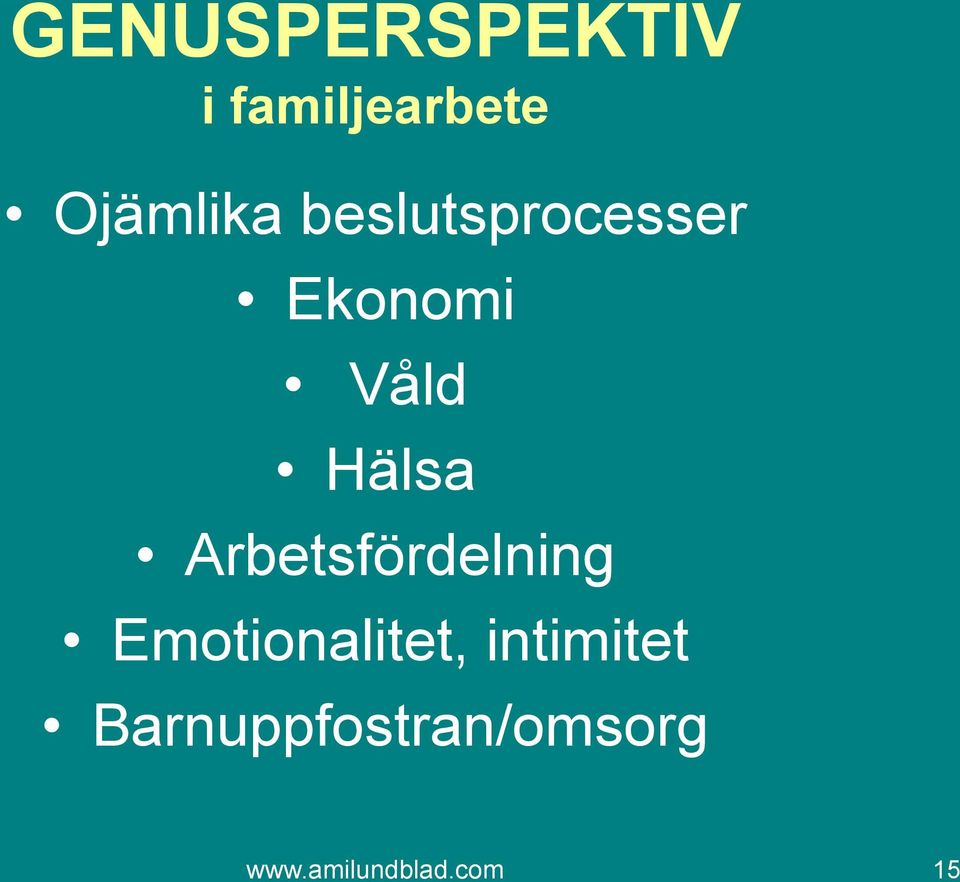 GENUSPERSPEKTIV
i familjearbete

• Ojämlika beslutsprocesser
• Ekonomi
• Våld
• Hälsa
• Arbetsfördelning
• Emotionalitet, intimitet
• Barnuppfostran/omsorg

www.amilundblad.com 15